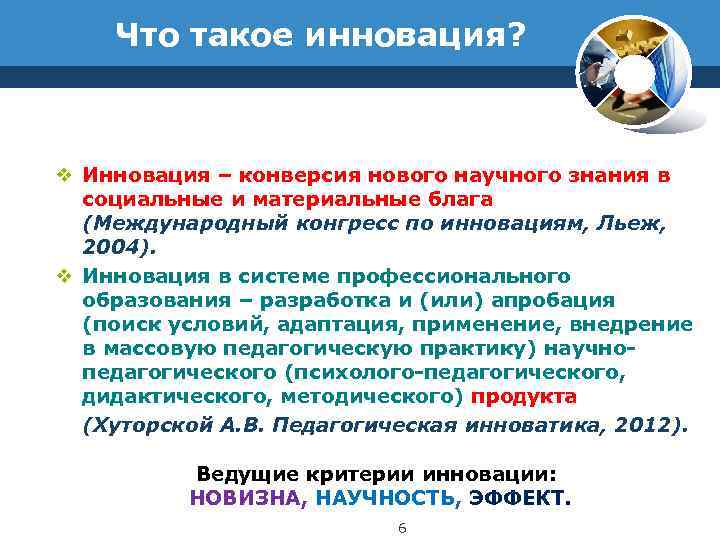 Что такое инновация?

❖ Инновация – конверсия нового научного знания в социальные и материальные блага (Международный конгресс по инновациям, Льеж, 2004).

❖ Инновация в системе профессионального образования – разработка и (или) апробация (поиск условий, адаптация, применение, внедрение в массовую педагогическую практику) научно-педагогического (психолого-педагогического, дидактического, методического) продукта

(Хуторской А.В. Педагогическая инноватика, 2012).

Ведущие критерии инновации:
НОВИЗНА, НАУЧНОСТЬ, ЭФФЕКТ.

6